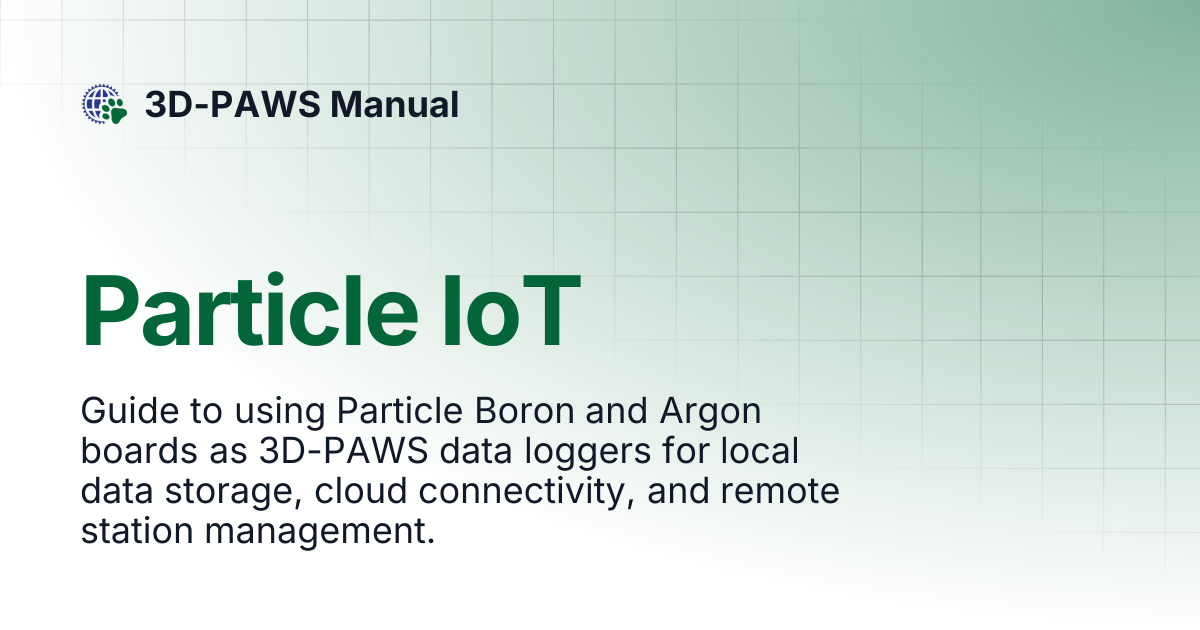 3D-PAWS Manual

Particle IoT

Guide to using Particle Boron and Argon boards as 3D-PAWS data loggers for local data storage, cloud connectivity, and remote station management.